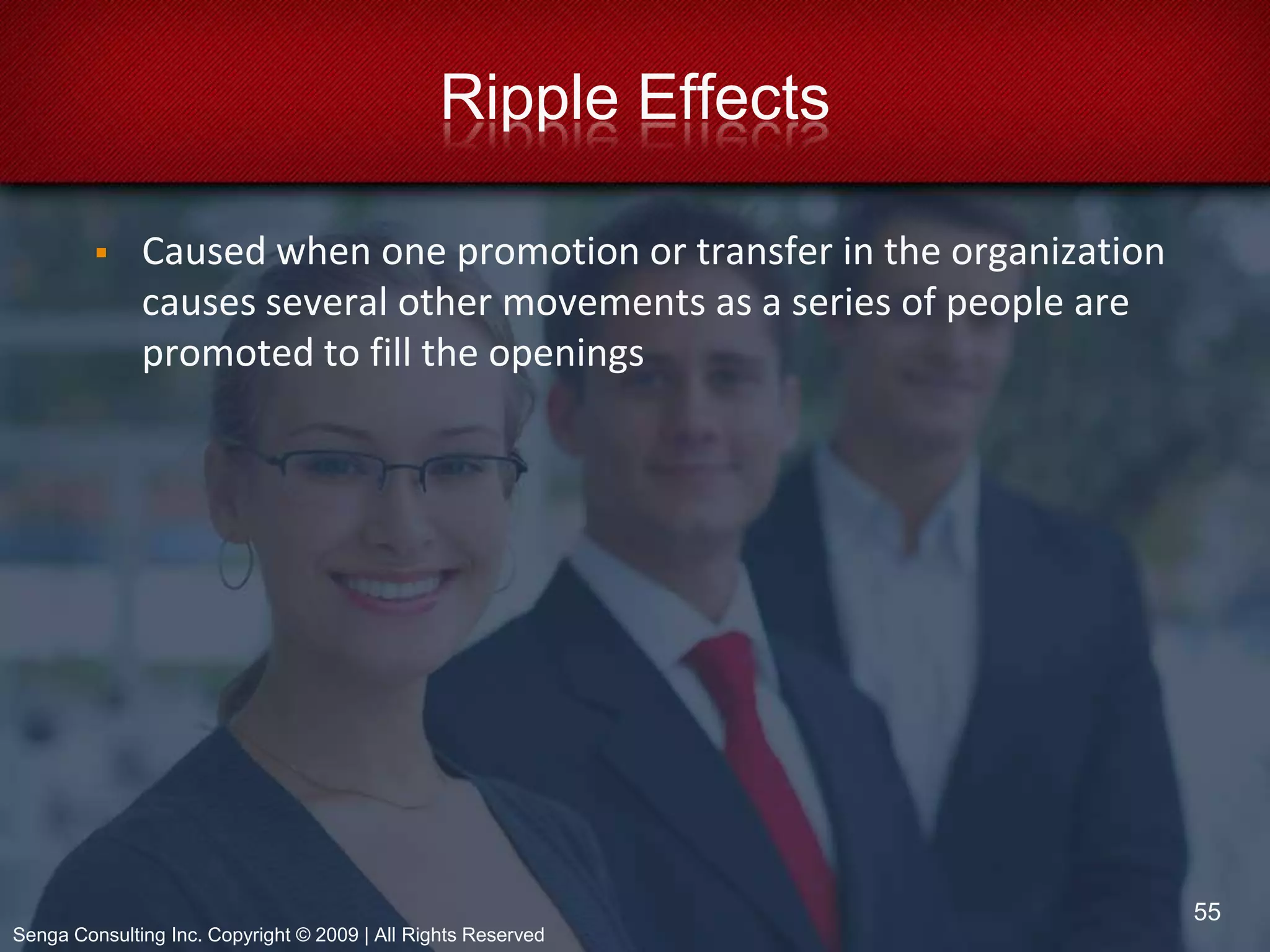 Ripple Effects

▪ Caused when one promotion or transfer in the organization causes several other movements as a series of people are promoted to fill the openings

55

Senga Consulting Inc. Copyright © 2009 | All Rights Reserved